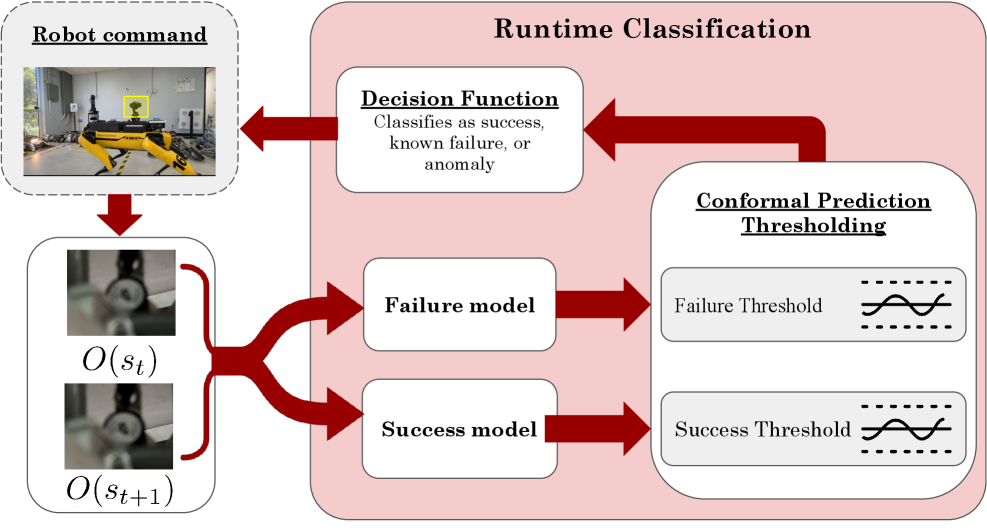 Robot command

Runtime Classification

Decision Function
Classifies as success, known failure, or anomaly

Conformal Prediction Thresholding

$O(s_t)$

$O(s_{t+1})$

Failure model

Success model

Failure Threshold

Success Threshold